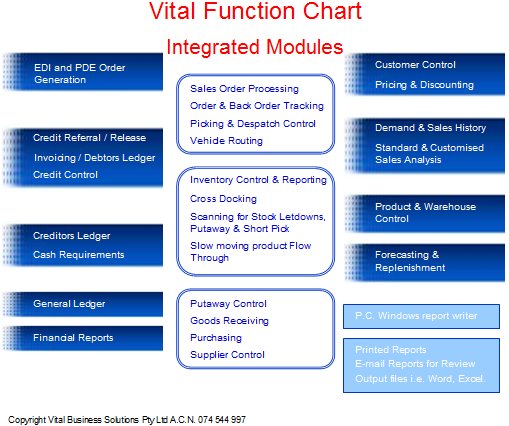 Vital Function Chart

Integrated Modules

EDI and PDE Order Generation

Credit Referral / Release
Invoicing / Debtors Ledger
Credit Control

Creditors Ledger
Cash Requirements

General Ledger

Financial Reports

Sales Order Processing
Order & Back Order Tracking
Picking & Despatch Control
Vehide Routing

Inventory Control & Reporting
Cross Docking
Scanning for Stock Letdowns, Putaway & Short Pick
Slow moving product Flow Through

Putaway Control
Goods Receiving
Purchasing
Supplier Control

Customer Control
Pricing & Discounting

Demand & Sales History
Standard & Customised Sales Analysis

Product & Warehouse Control

Forecasting & Replenishment

P.C. Windows report writer

Printed Reports
E-mail Reports for Review
Output files i.e. Word, Excel.

Copyright Vital Business Solutions Pty Ltd A.C.N. 074 544 997